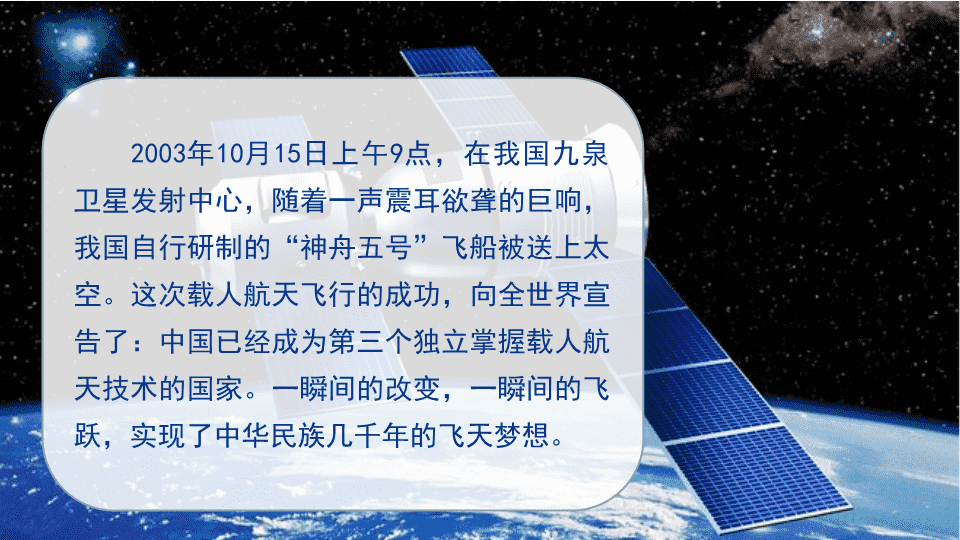 2003年10月15日上午9点，在我国九泉卫星发射中心，随着一声震耳欲聋的巨响，我国自行研制的“神舟五号”飞船被送上太空。这次载人航天飞行的成功，向全世界宣告了：中国已经成为第三个独立掌握载人航天技术的国家。一瞬间的改变，一瞬间的飞跃，实现了中华民族几千年的飞天梦想。